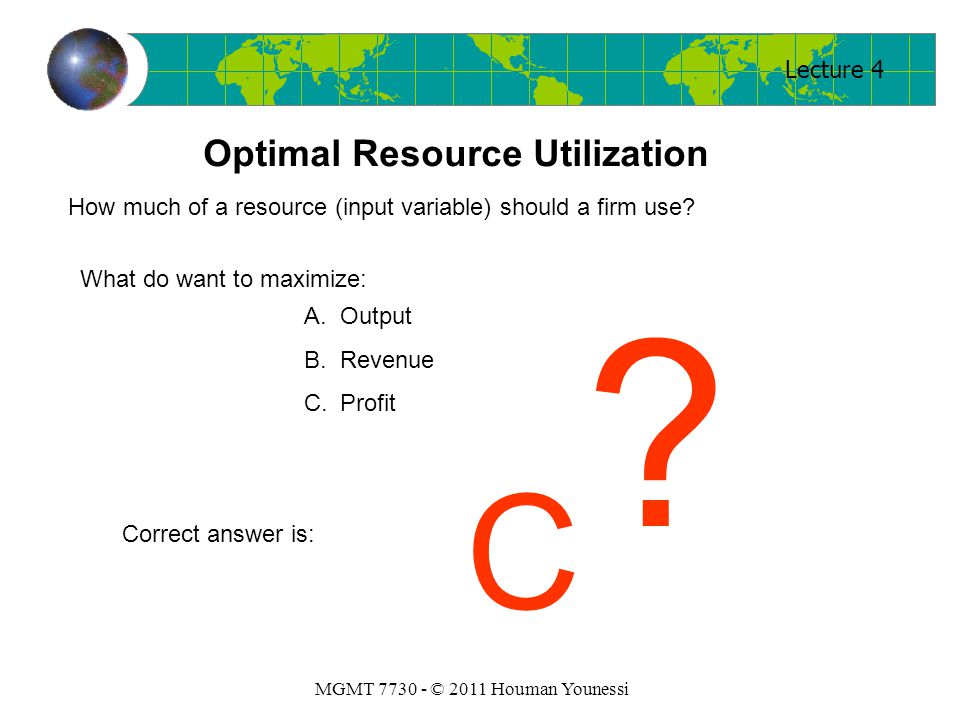 Lecture 4

Optimal Resource Utilization

How much of a resource (input variable) should a firm use?

What do want to maximize:

A. Output

B. Revenue

C. Profit

?

Correct answer is:

C

MGMT 7730 - © 2011 Houman Younessi